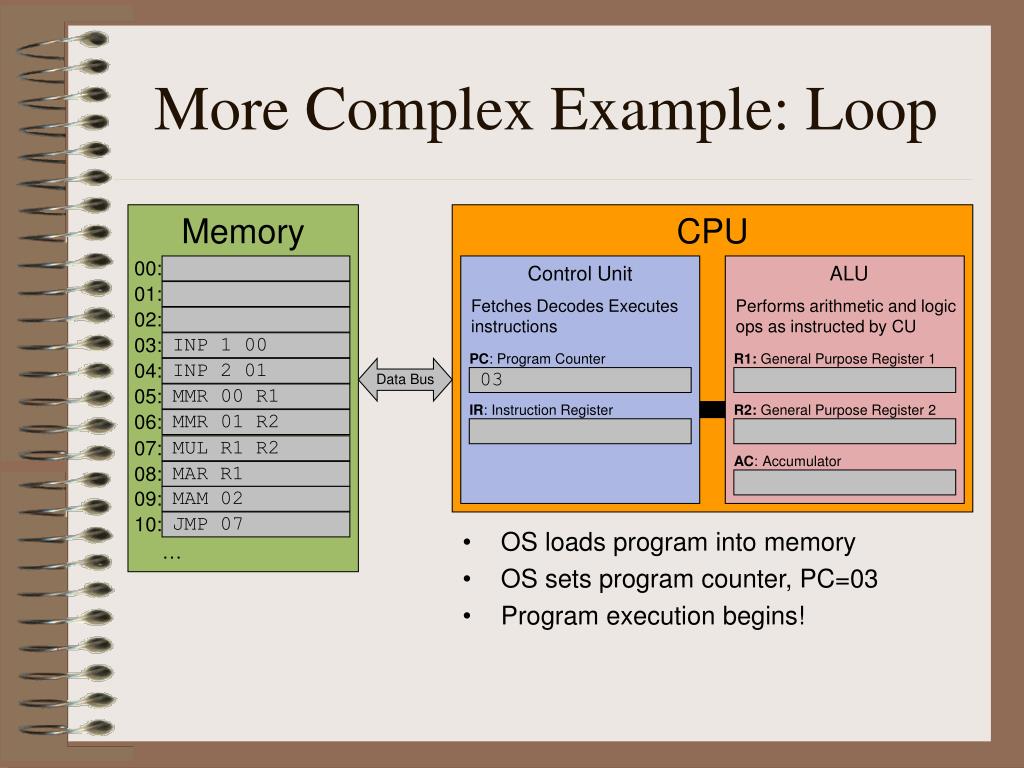 More Complex Example: Loop

Memory

00:
01:
02:
03: INP 1 00
04: INP 2 01
05: MMR 00 R1
06: MMR 01 R2
07: MUL R1 R2
08: MAR R1
09: MAM 02
10: JMP 07
…

Data Bus

CPU

Control Unit

Fetches Decodes Executes instructions

PC: Program Counter
03

IR: Instruction Register

ALU

Performs arithmetic and logic ops as instructed by CU

R1: General Purpose Register 1

R2: General Purpose Register 2

AC: Accumulator

• OS loads program into memory
• OS sets program counter, PC=03
• Program execution begins!